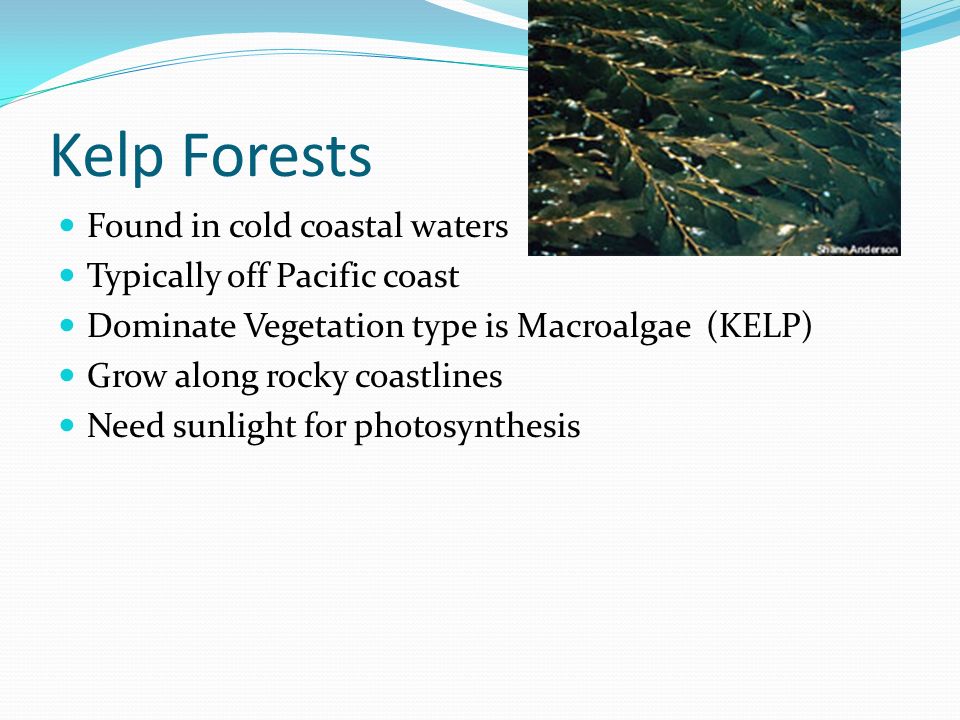 Kelp Forests

Shane Anderson

- Found in cold coastal waters
- Typically off Pacific coast
- Dominate Vegetation type is Macroalgae (KELP)
- Grow along rocky coastlines
- Need sunlight for photosynthesis